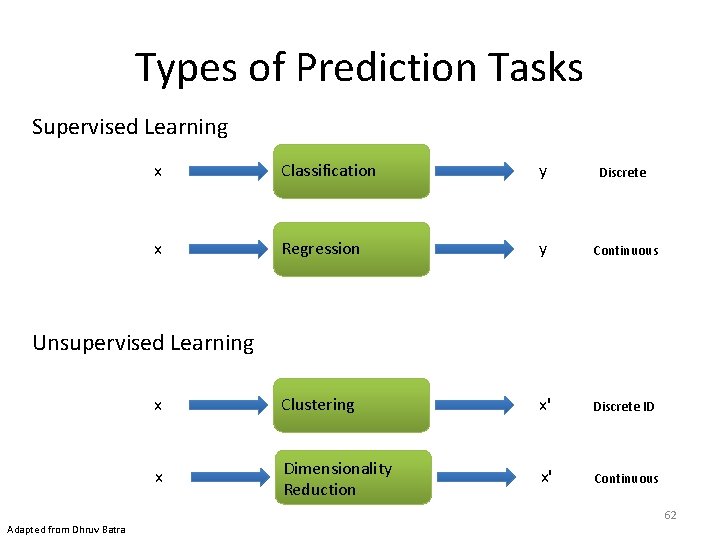 Types of Prediction Tasks

Supervised Learning

x Classification y Discrete

x Regression y Continuous

Unsupervised Learning

x Clustering x' Discrete ID

x Dimensionality Reduction x' Continuous

62

Adapted from Dhruv Batra